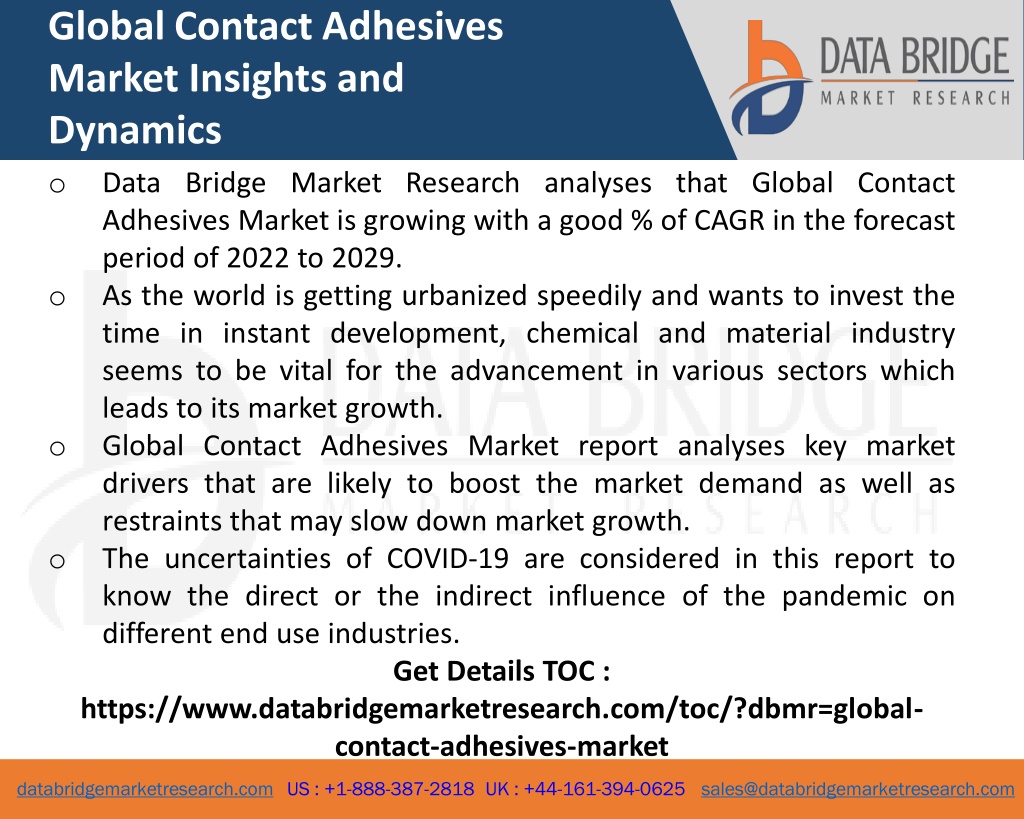 Global Contact Adhesives Market Insights and Dynamics

DATA BRIDGE
MARKET RESEARCH

o Data Bridge Market Research analyses that Global Contact Adhesives Market is growing with a good % of CAGR in the forecast period of 2022 to 2029.
o As the world is getting urbanized speedily and wants to invest the time in instant development, chemical and material industry seems to be vital for the advancement in various sectors which leads to its market growth.
o Global Contact Adhesives Market report analyses key market drivers that are likely to boost the market demand as well as restraints that may slow down market growth.
o The uncertainties of COVID-19 are considered in this report to know the direct or the indirect influence of the pandemic on different end use industries.

Get Details TOC :
https://www.databridgemarketresearch.com/toc/?dbmr=global-contact-adhesives-market

databridgemarketresearch.com US : +1-888-387-2818 UK : +44-161-394-0625 sales@databridgemarketresearch.com